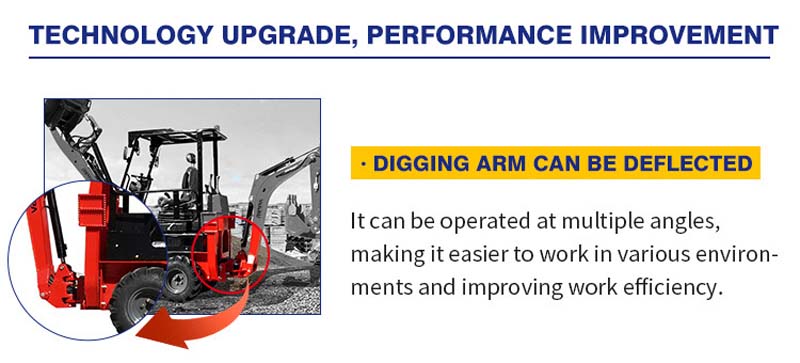 TECHNOLOGY UPGRADE, PERFORMANCE IMPROVEMENT

· DIGGING ARM CAN BE DEFLECTED

It can be operated at multiple angles, making it easier to work in various environments and improving work efficiency.